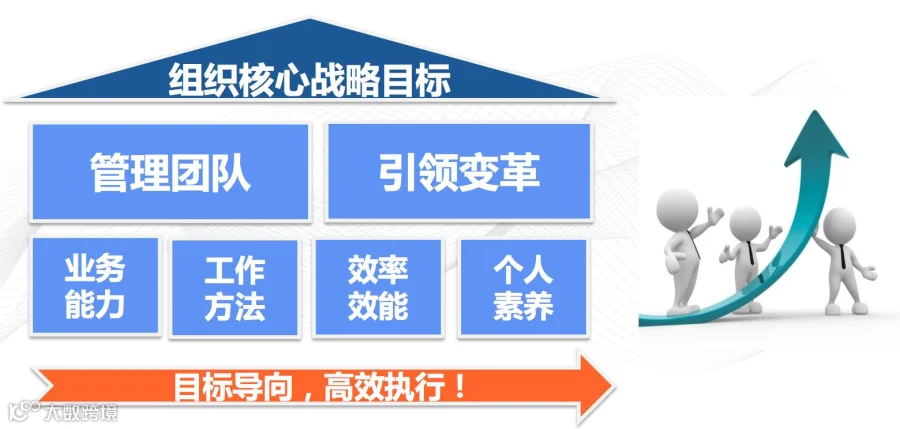 组织核心战略目标

管理团队

引领变革

业务能力

工作方法

效率效能

个人素养

目标导向，高效执行！

大数跨境